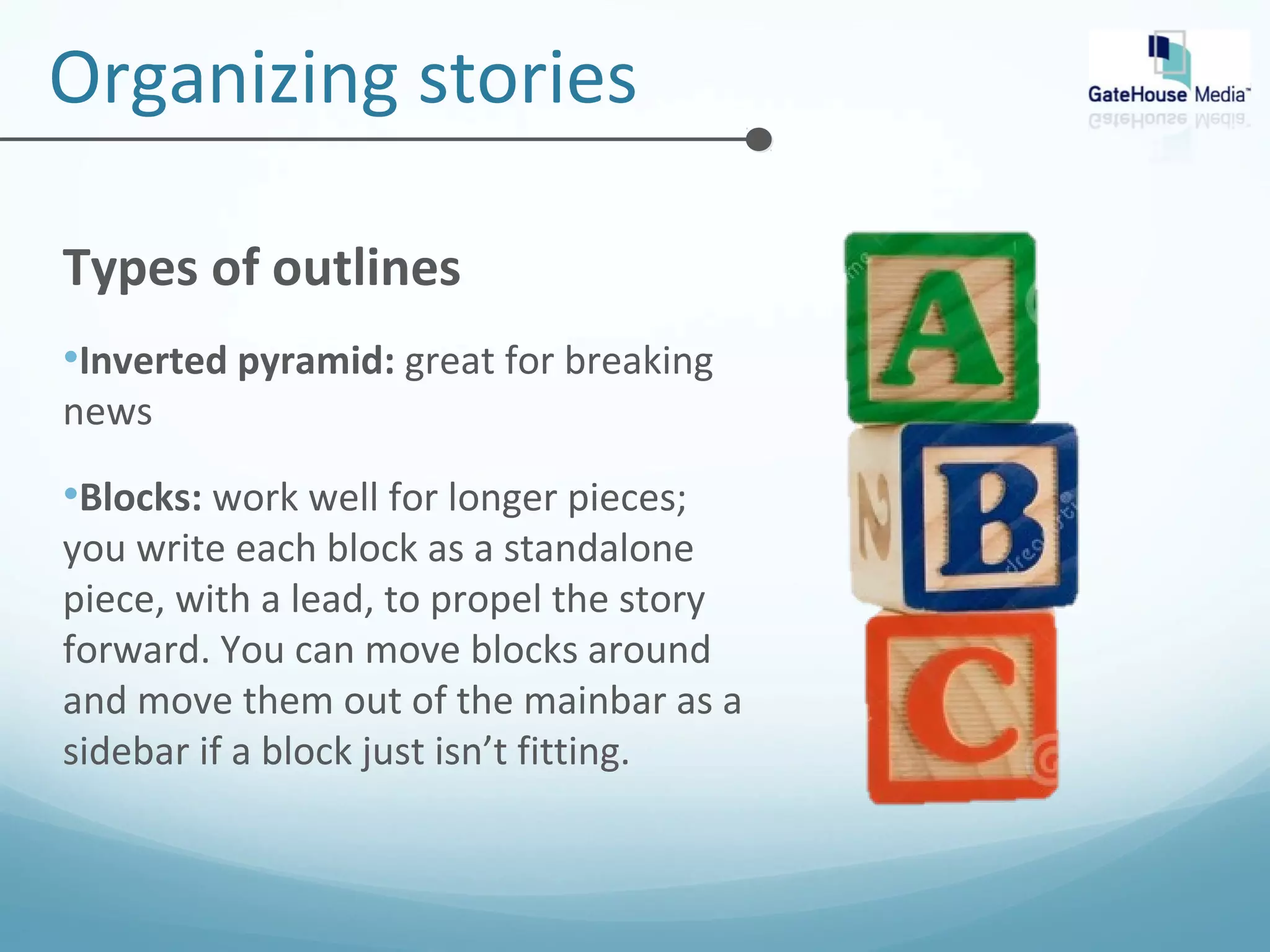 Organizing stories

GateHouse Media™

Types of outlines

•Inverted pyramid: great for breaking news

•Blocks: work well for longer pieces; you write each block as a standalone piece, with a lead, to propel the story forward. You can move blocks around and move them out of the mainbar as a sidebar if a block just isn’t fitting.

A
N
B
C